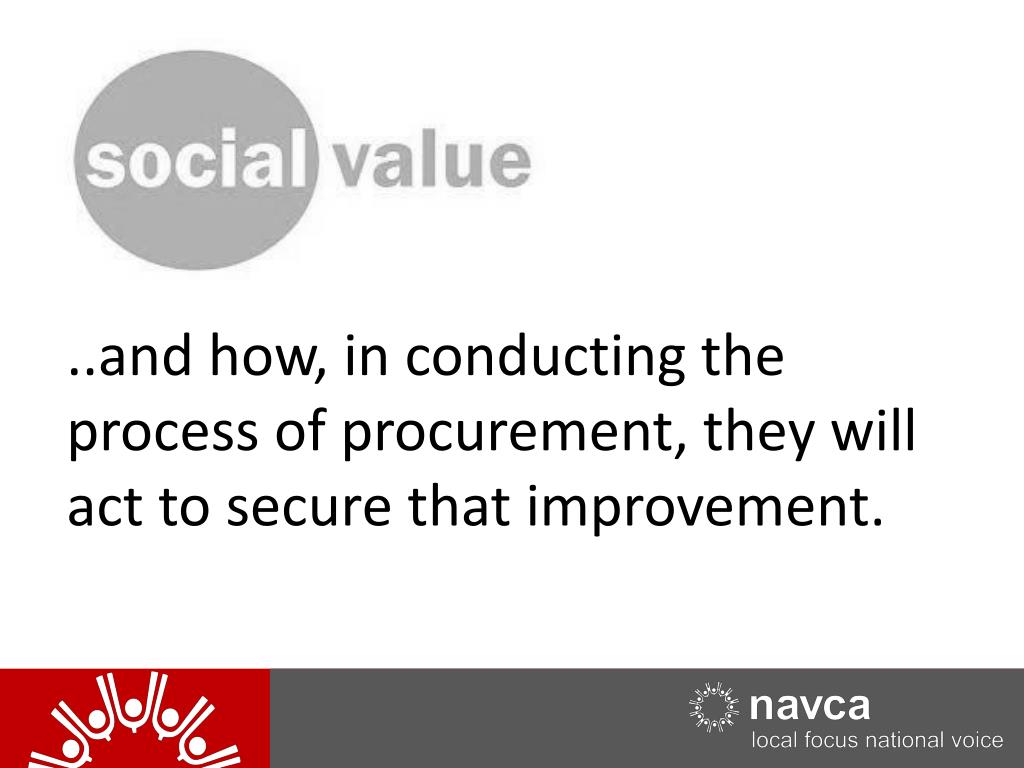 social value

..and how, in conducting the process of procurement, they will act to secure that improvement.

navca
local focus national voice